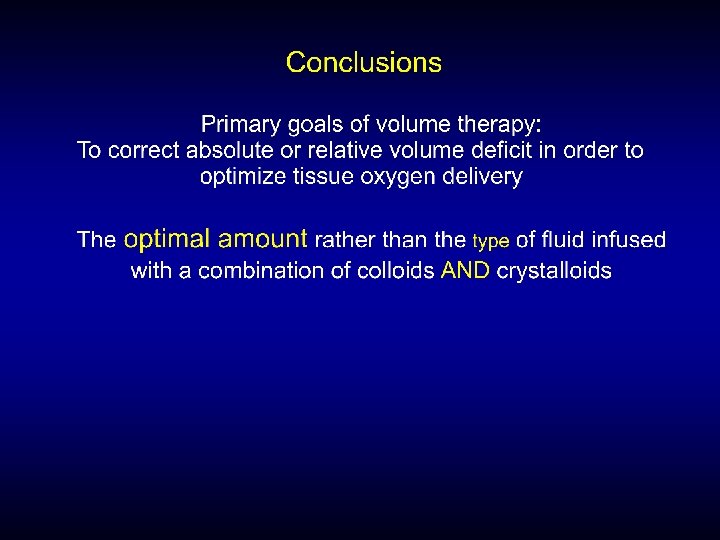 Conclusions

Primary goals of volume therapy:
To correct absolute or relative volume deficit in order to optimize tissue oxygen delivery

The optimal amount rather than the type of fluid infused with a combination of colloids AND crystalloids